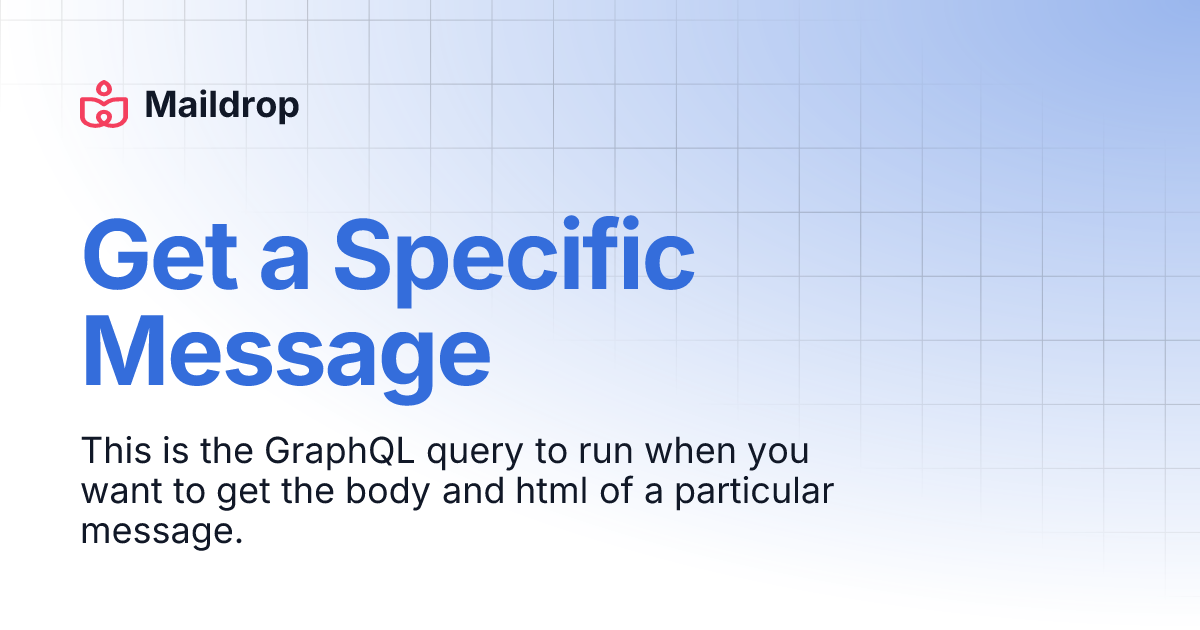 Maildrop

Get a Specific Message

This is the GraphQL query to run when you want to get the body and html of a particular message.